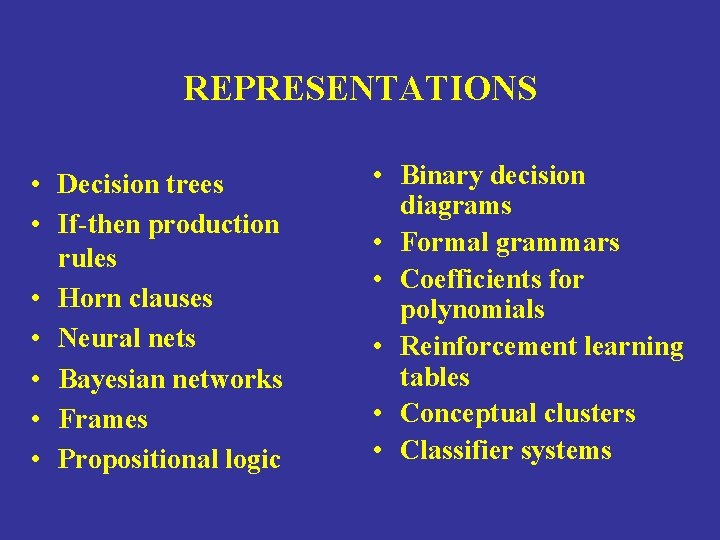 REPRESENTATIONS

• Decision trees
• If-then production rules
• Horn clauses
• Neural nets
• Bayesian networks
• Frames
• Propositional logic

• Binary decision diagrams
• Formal grammars
• Coefficients for polynomials
• Reinforcement learning tables
• Conceptual clusters
• Classifier systems